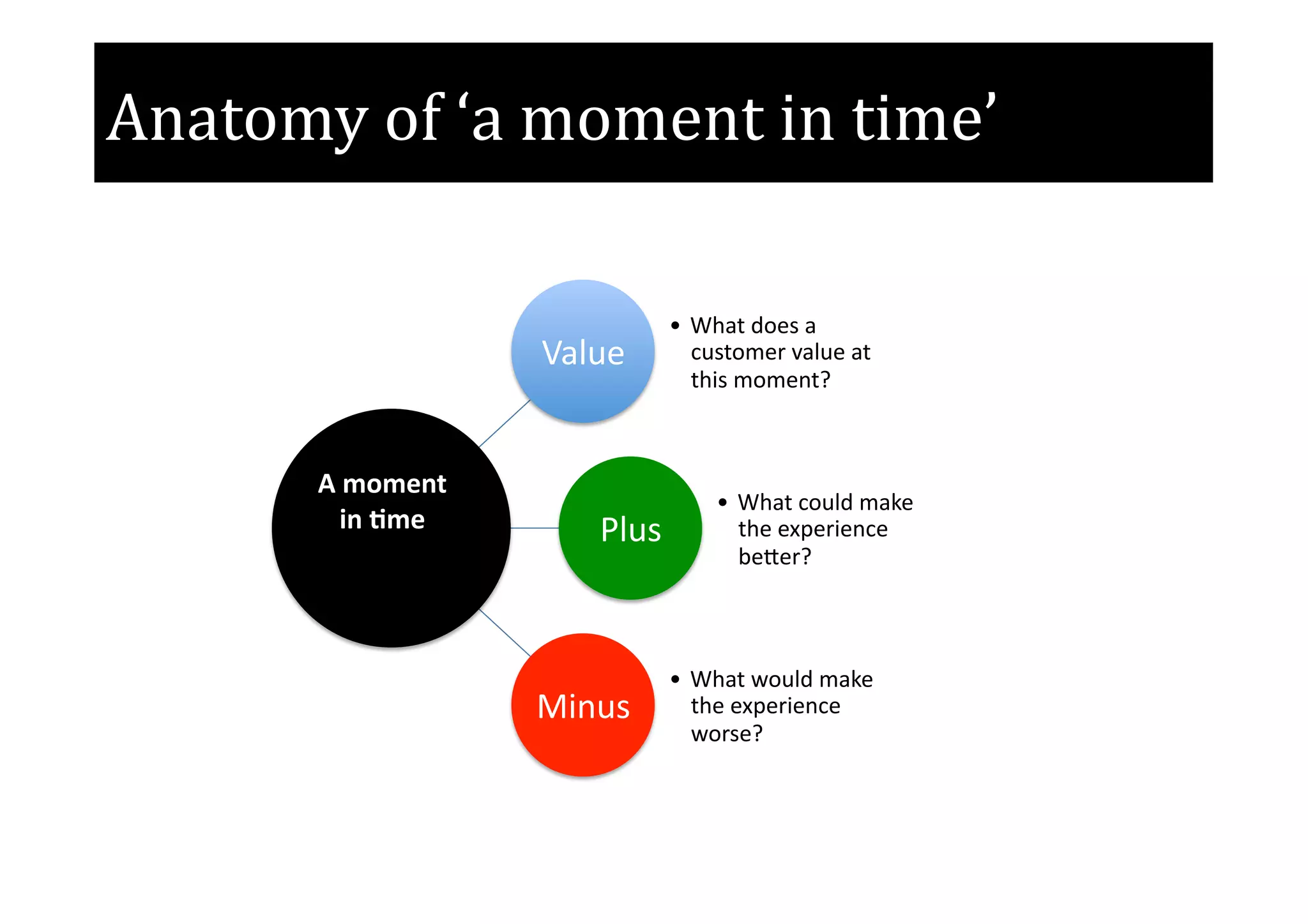 Anatomy of ‘a moment in time’

A moment in time

Value

• What does a customer value at this moment?

Plus

• What could make the experience better?

Minus

• What would make the experience worse?